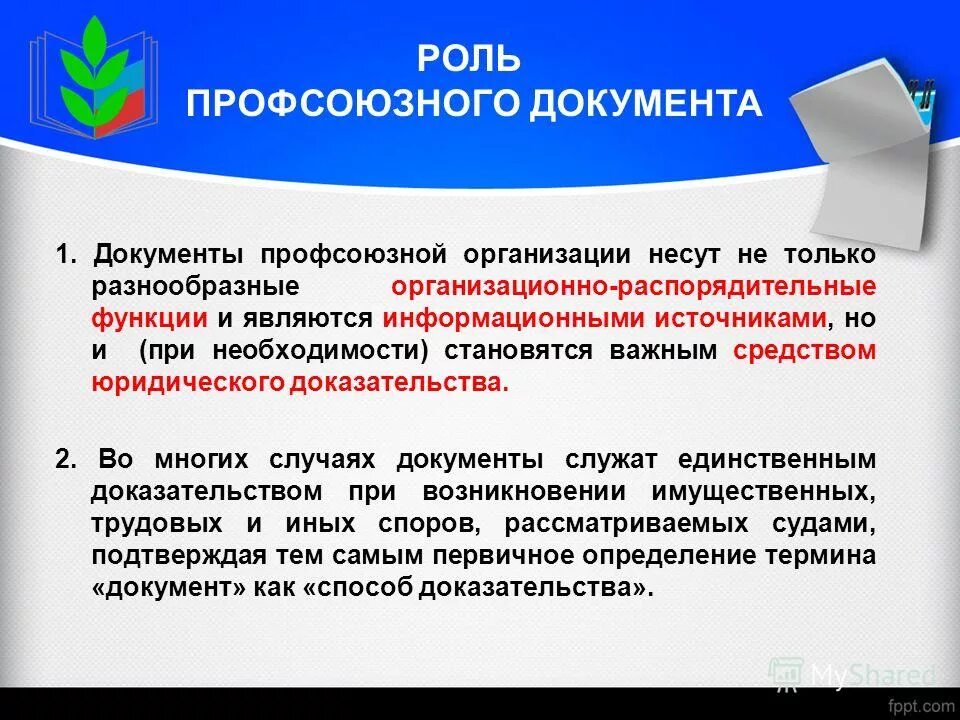 РОЛЬ
ПРОФСОЮЗНОГО ДОКУМЕНТА

1. Документы профсоюзной организации несут не только разнообразные организационно-распорядительные функции и являются информационными источниками, но и (при необходимости) становятся важным средством юридического доказательства.

2. Во многих случаях документы служат единственным доказательством при возникновении имущественных, трудовых и иных споров, рассматриваемых судами, подтверждая тем самым первичное определение термина «документ» как «способ доказательства».

MyShared

fppt.com